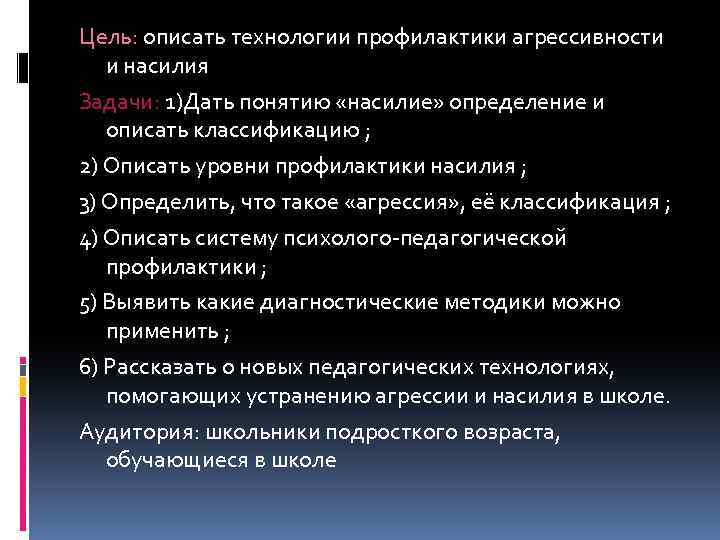 Цель: описать технологии профилактики агрессивности и насилия

Задачи: 1)Дать понятию «насилие» определение и описать классификацию ;

2) Описать уровни профилактики насилия ;

3) Определить, что такое «агрессия», её классификация ;

4) Описать систему психолого-педагогической профилактики ;

5) Выявить какие диагностические методики можно применить ;

6) Рассказать о новых педагогических технологиях, помогающих устранению агрессии и насилия в школе.

Аудитория: школьники подросткого возраста, обучающиеся в школе